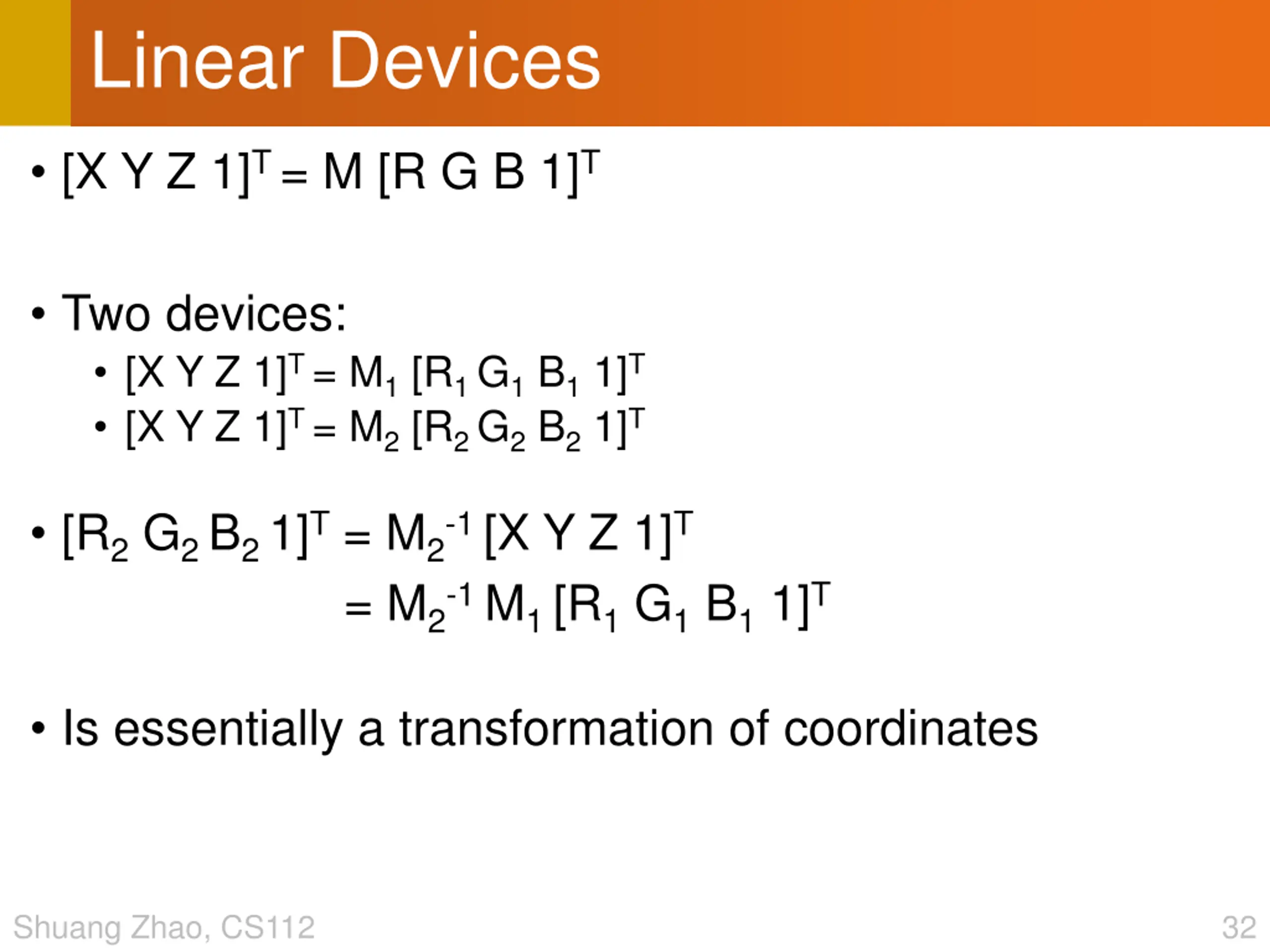 Linear Devices

• $[X\ Y\ Z\ 1]^T = M\ [R\ G\ B\ 1]^T$

• Two devices:
 • $[X\ Y\ Z\ 1]^T = M_1\ [R_1\ G_1\ B_1\ 1]^T$
 • $[X\ Y\ Z\ 1]^T = M_2\ [R_2\ G_2\ B_2\ 1]^T$

• $[R_2\ G_2\ B_2\ 1]^T = M_2^{-1}\ [X\ Y\ Z\ 1]^T$
$= M_2^{-1}\ M_1\ [R_1\ G_1\ B_1\ 1]^T$

• Is essentially a transformation of coordinates

Shuang Zhao, CS112

32